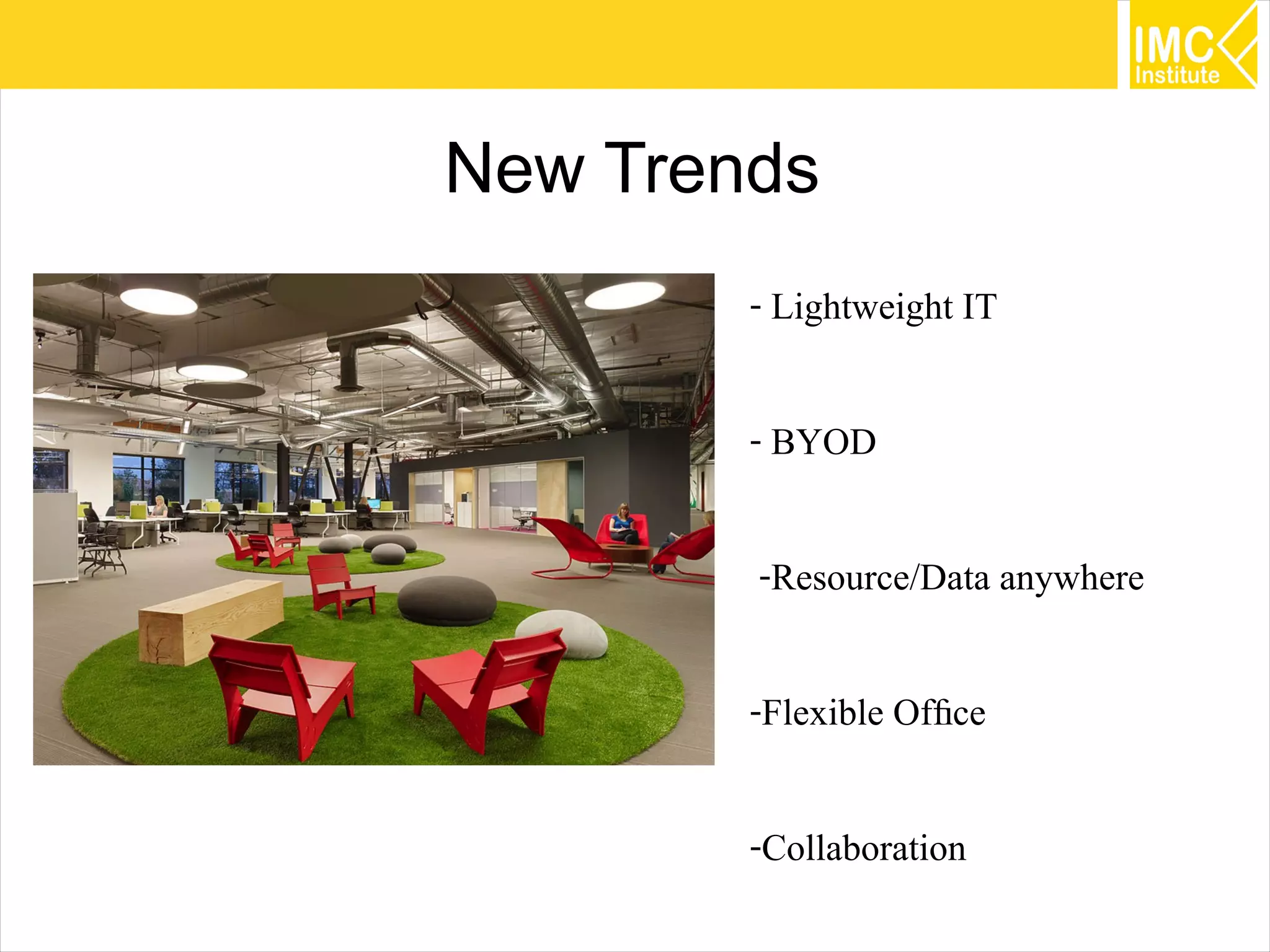 IMC Institute

New Trends

- Lightweight IT

- BYOD

-Resource/Data anywhere

-Flexible Office

-Collaboration